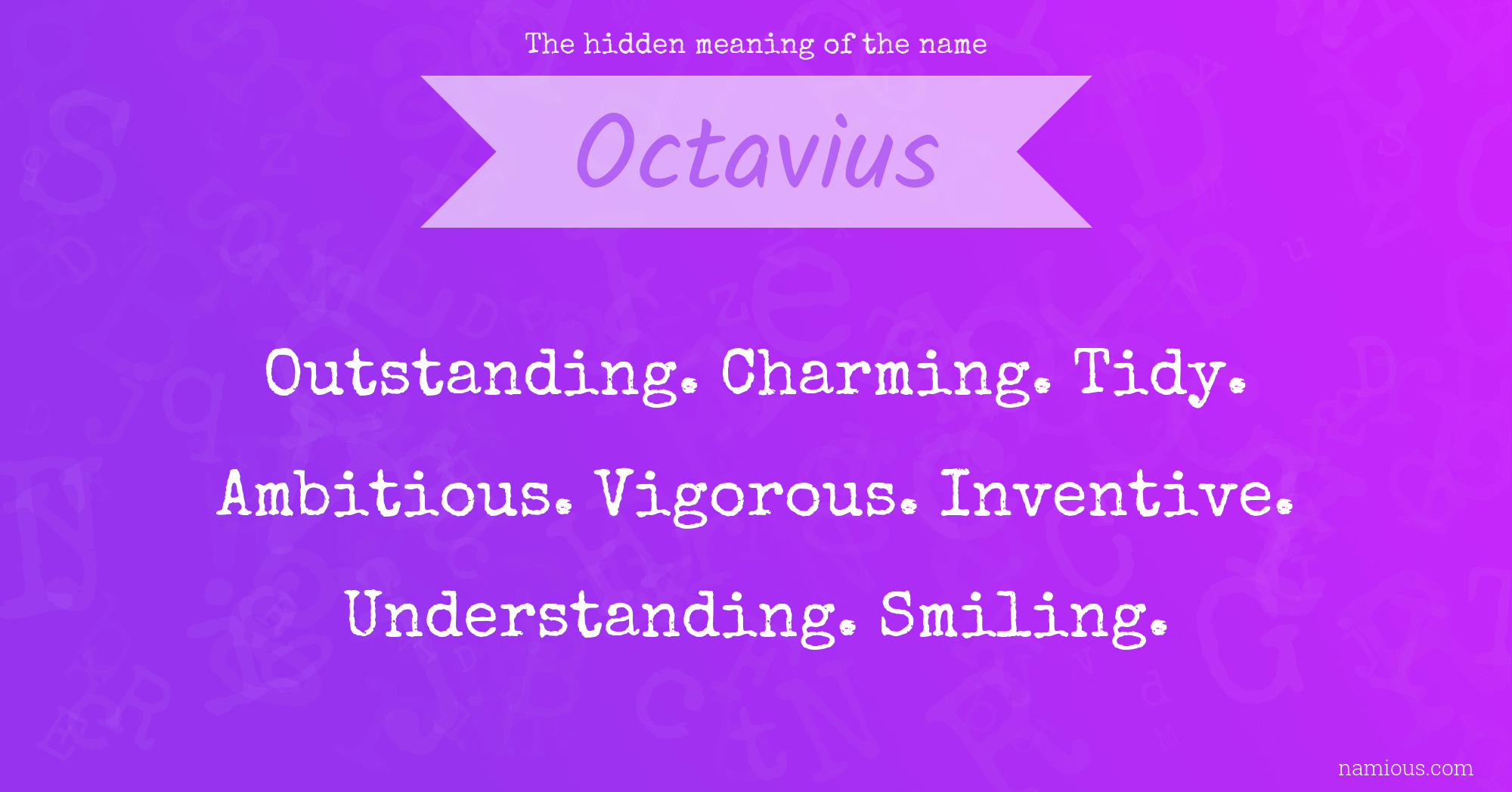 The hidden meaning of the name

Octavius

Outstanding. Charming. Tidy. Ambitious. Vigorous. Inventive. Understanding. Smiling.

namious.com